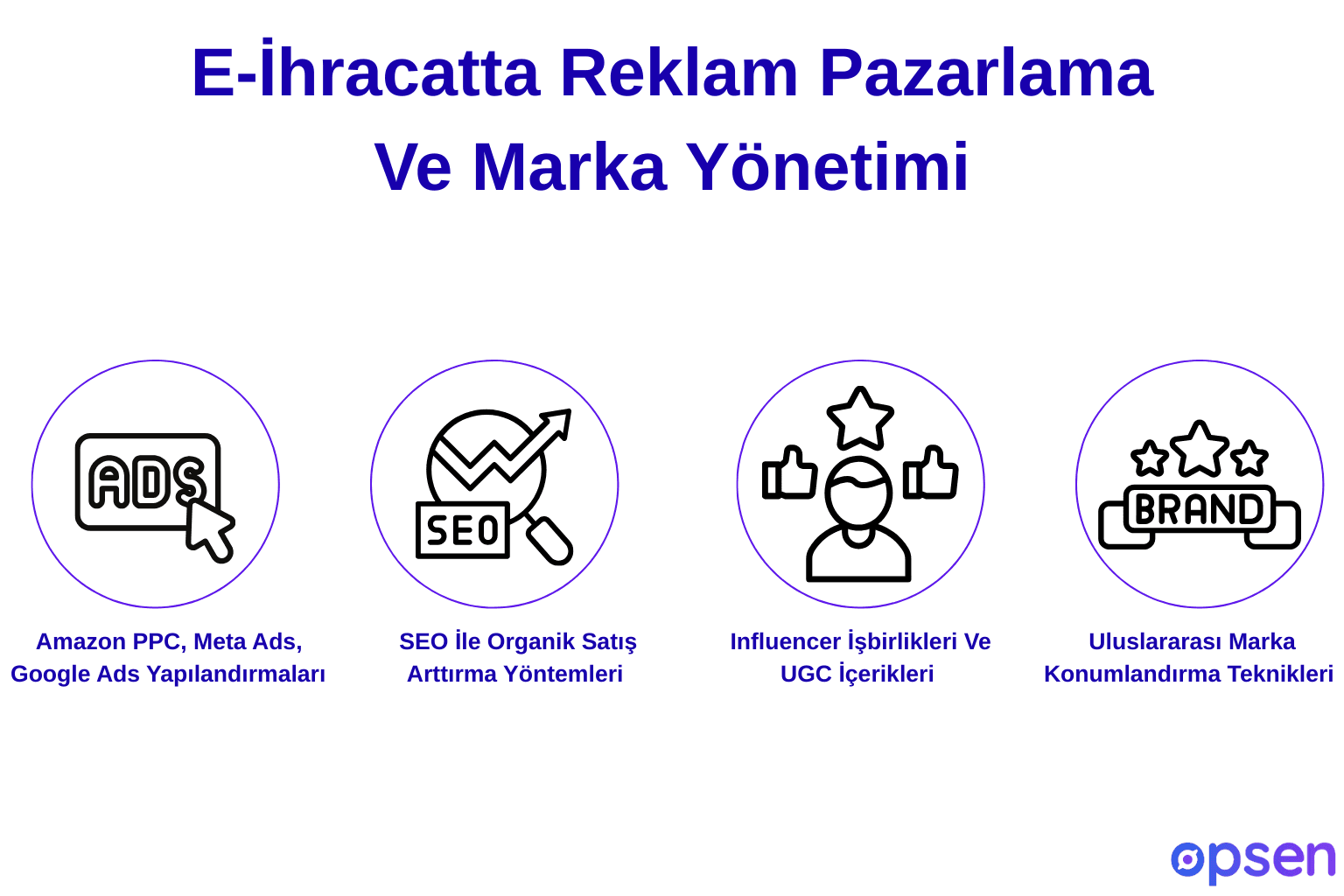 E-İhracatta Reklam Pazarlama Ve Marka Yönetimi

ADS

Amazon PPC, Meta Ads, Google Ads Yapılandırmaları

SEO

SEO İle Organik Satış Arttırma Yöntemleri

Influencer İşbirlikleri Ve UGC İçerikleri

BRAND

Uluslararası Marka Konumlandırma Teknikleri

opsen